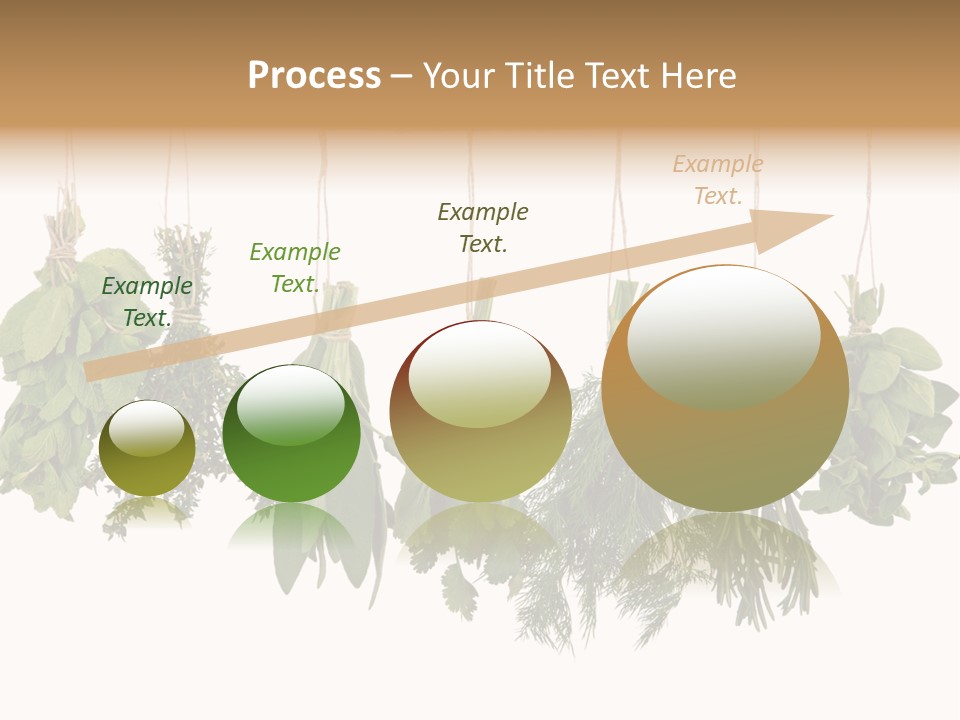 Process – Your Title Text Here

Example Text.

Example Text.

Example Text.

Example Text.